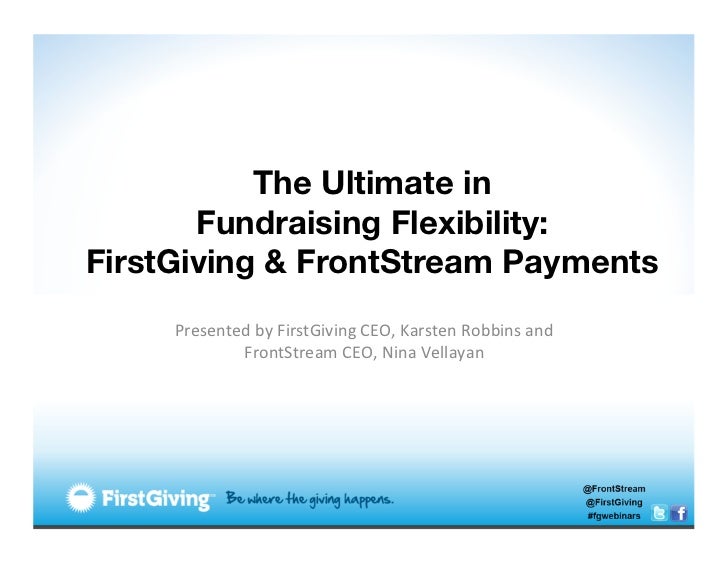 The Ultimate in
Fundraising Flexibility:
FirstGiving & FrontStream Payments

Presented by FirstGiving CEO, Karsten Robbins and
FrontStream CEO, Nina Vellayan

FirstGiving™ Be where the giving happens.

@FrontStream
@FirstGiving
#fgwebinars